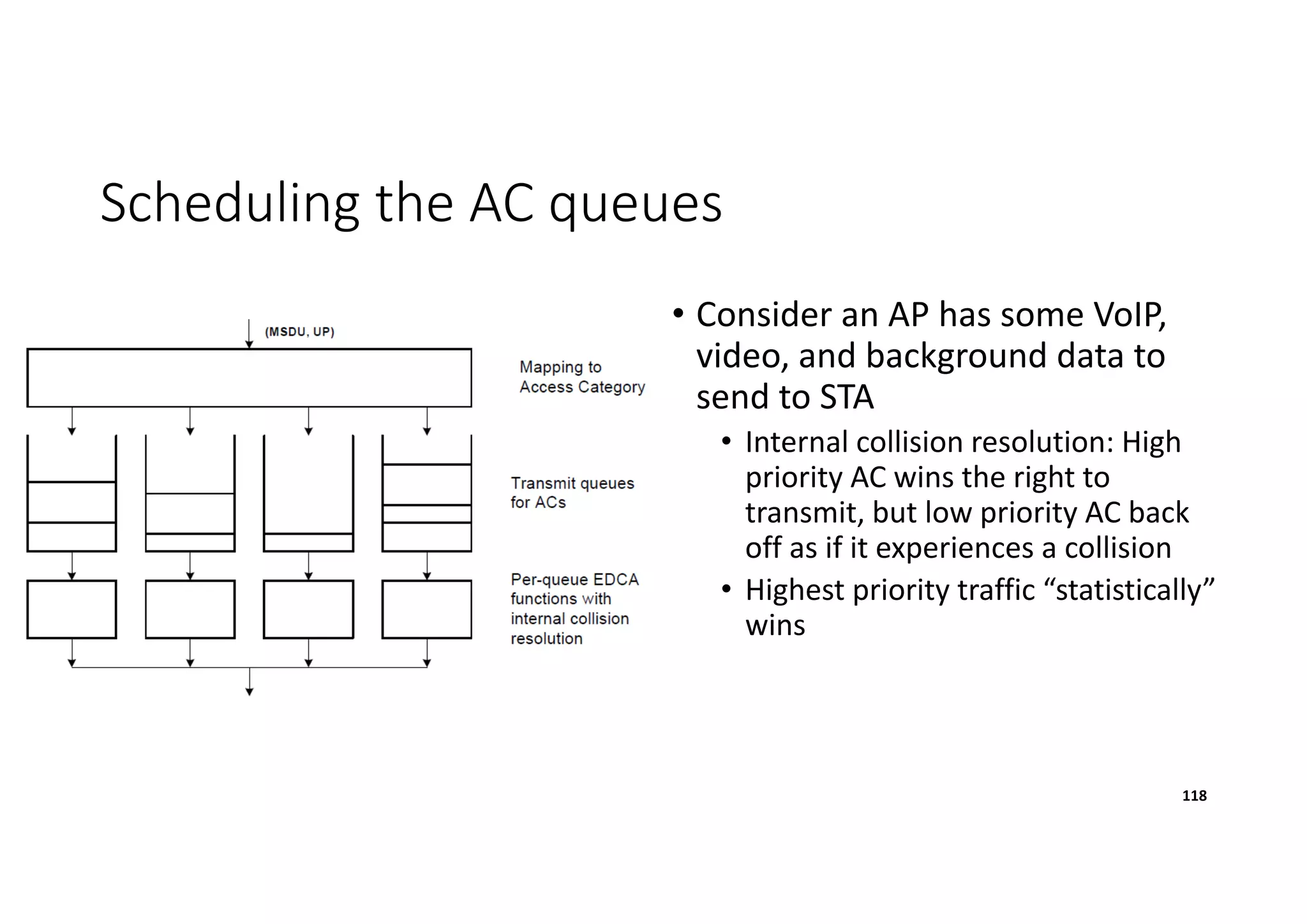 Scheduling the AC queues

(MSDU, UP)

Mapping to Access Category

Transmit queues for ACs

Per-queue EDCA functions with internal collision resolution

• Consider an AP has some VoIP, video, and background data to send to STA
  • Internal collision resolution: High priority AC wins the right to transmit, but low priority AC back off as if it experiences a collision
  • Highest priority traffic “statistically” wins

118